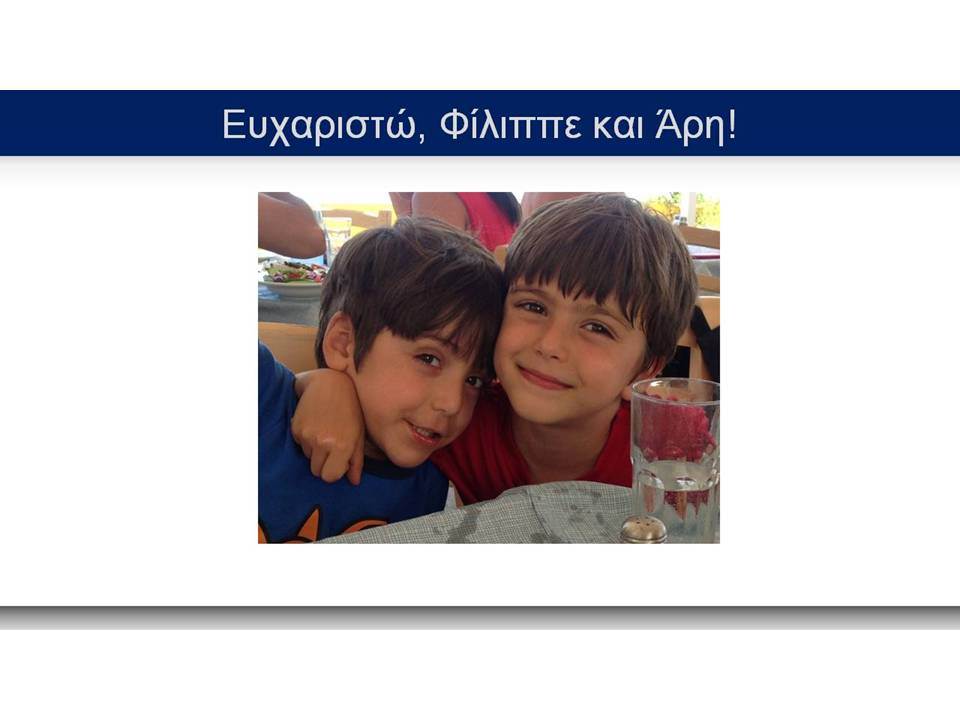 Ευχαριστώ, Φίλιππε και Άρη!